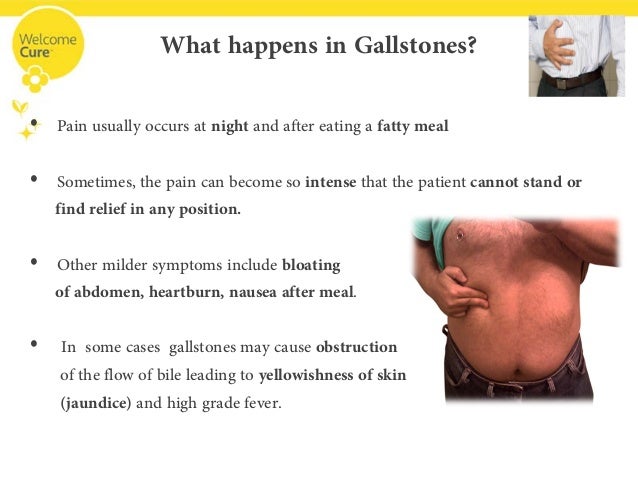 Welcome Cure

What happens in Gallstones?

• Pain usually occurs at night and after eating a fatty meal

• Sometimes, the pain can become so intense that the patient cannot stand or find relief in any position.

• Other milder symptoms include bloating of abdomen, heartburn, nausea after meal.

• In some cases gallstones may cause obstruction of the flow of bile leading to yellowishness of skin (jaundice) and high grade fever.